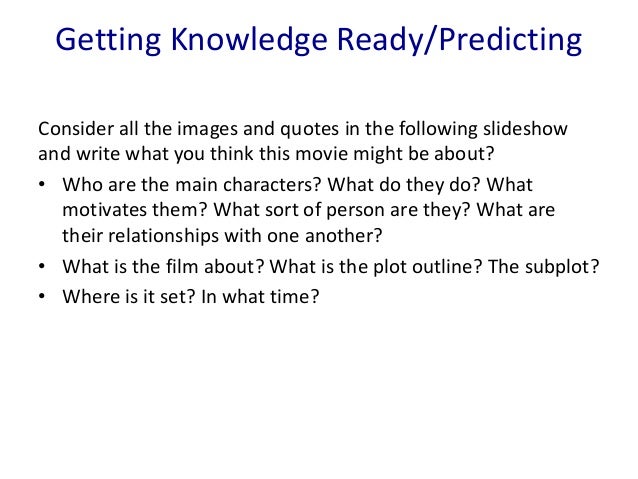 Getting Knowledge Ready/Predicting

Consider all the images and quotes in the following slideshow and write what you think this movie might be about?

• Who are the main characters? What do they do? What motivates them? What sort of person are they? What are their relationships with one another?
• What is the film about? What is the plot outline? The subplot?
• Where is it set? In what time?